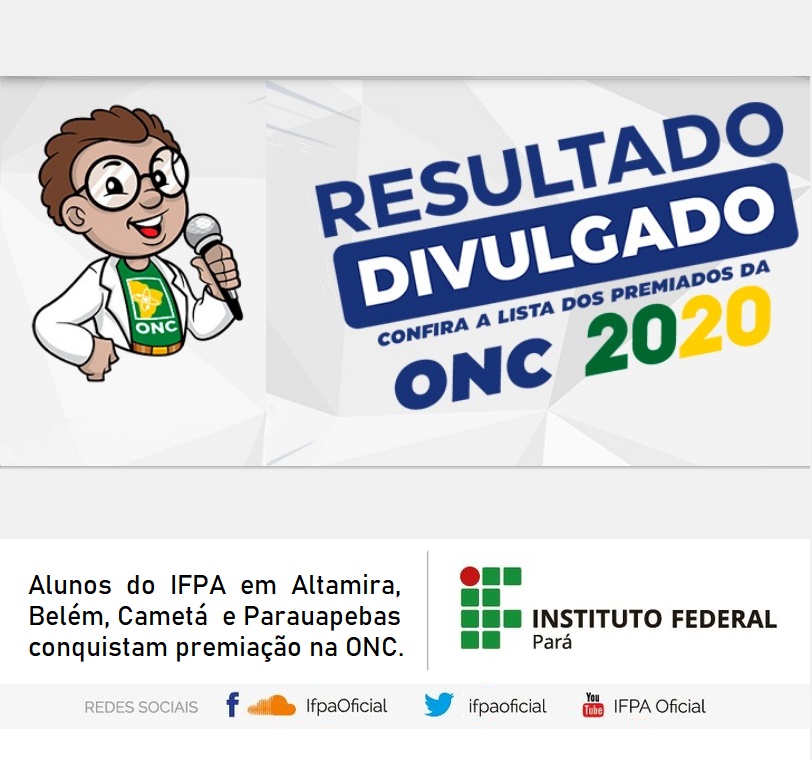 ONC

RESULTADO
DIVULGADO
CONFIRA A LISTA DOS PREMIADOS DA
ONC 2020

Alunos do IFPA em Altamira, Belém, Cametá e Parauapebas conquistam premiação na ONC.

INSTITUTO FEDERAL
Pará

REDES SOCIAIS IfpaOficial ifpaoficial You Tube IFPA Oficial